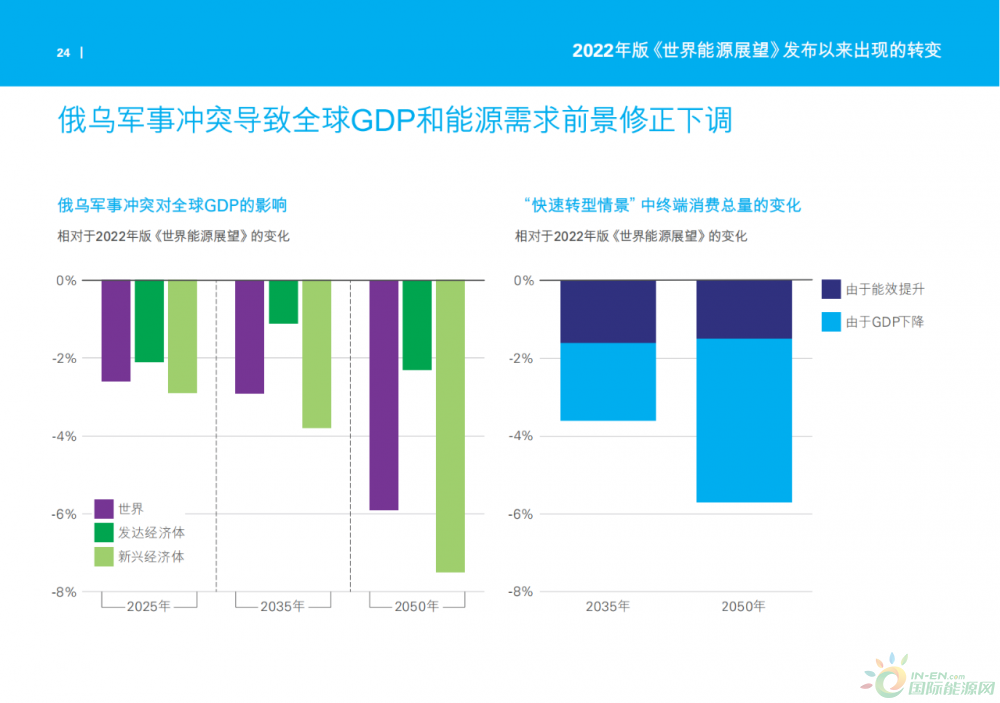 24 | 2022年版《世界能源展望》发布以来出现的转变

俄乌军事冲突导致全球GDP和能源需求前景修正下调

俄乌军事冲突对全球GDP的影响
相对于2022年版《世界能源展望》的变化

0%
-2%
-4%
-6%
-8%

世界
发达经济体
新兴经济体

2025年
2035年
2050年

“快速转型情景”中终端消费总量的变化
相对于2022年版《世界能源展望》的变化

0%
-2%
-4%
-6%
-8%

由于能效提升
由于GDP下降

2035年
2050年

IN-EN.com
国际能源网